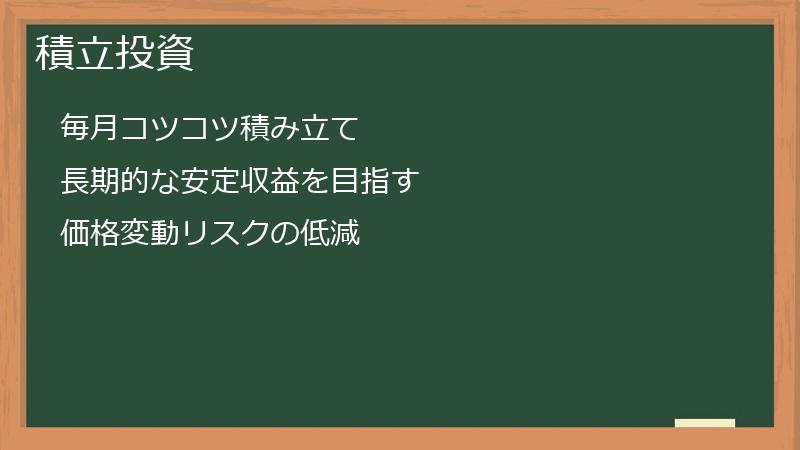 積立投資

毎月コツコツ積み立て

長期的な安定収益を目指す

価格変動リスクの低減